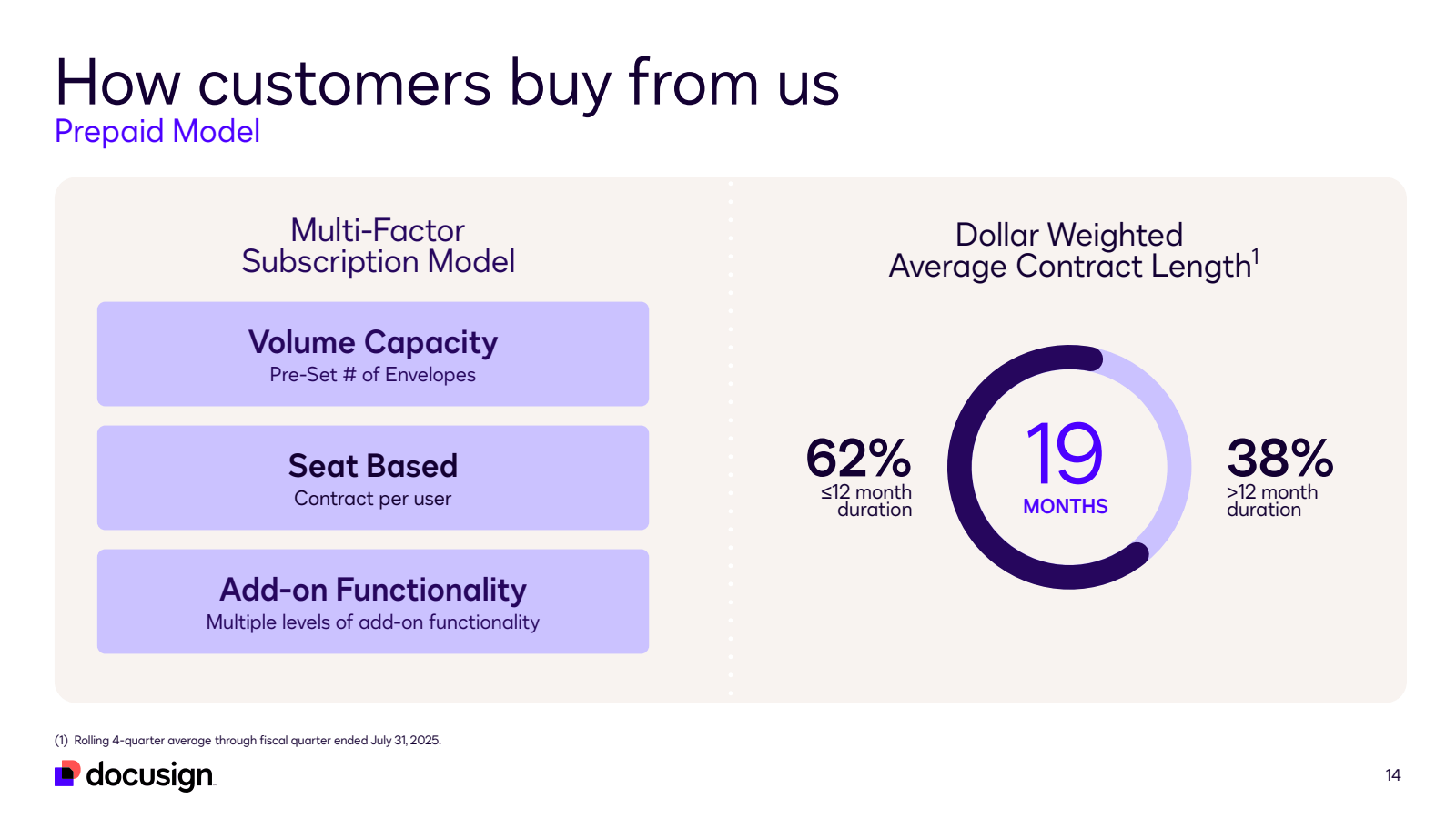 How customers buy from us
Prepaid Model

Multi-Factor Subscription Model

Volume Capacity
Pre-Set # of Envelopes

Seat Based
Contract per user

Add-on Functionality
Multiple levels of add-on functionality

Dollar Weighted Average Contract Length$^1$

62%
≤12 month duration

19
MONTHS

38%
>12 month duration

(1) Rolling 4-quarter average through fiscal quarter ended July 31, 2025.

docusign

14